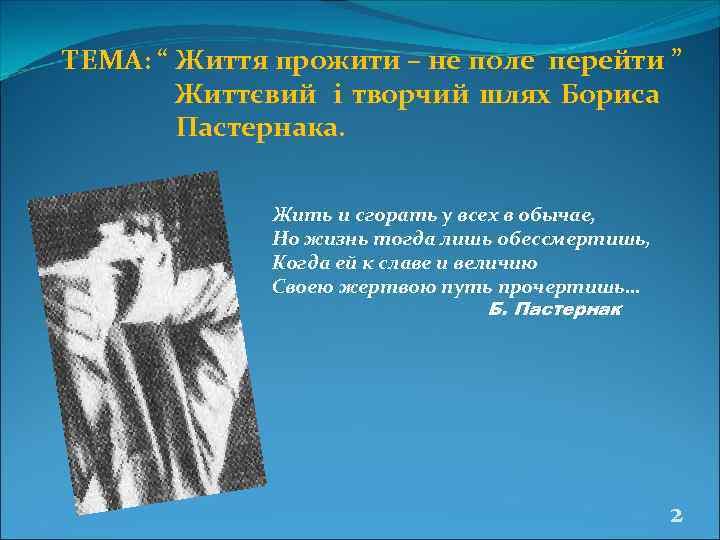 ТЕМА: “ Життя прожити – не поле перейти ” Життєвий і творчий шлях Бориса Пастернака.

Жить и сгорать у всех в обычае,
Но жизнь тогда лишь обессмертишь,
Когда ей к славе и величию
Своею жертвою путь прочертишь…
Б. Пастернак

2